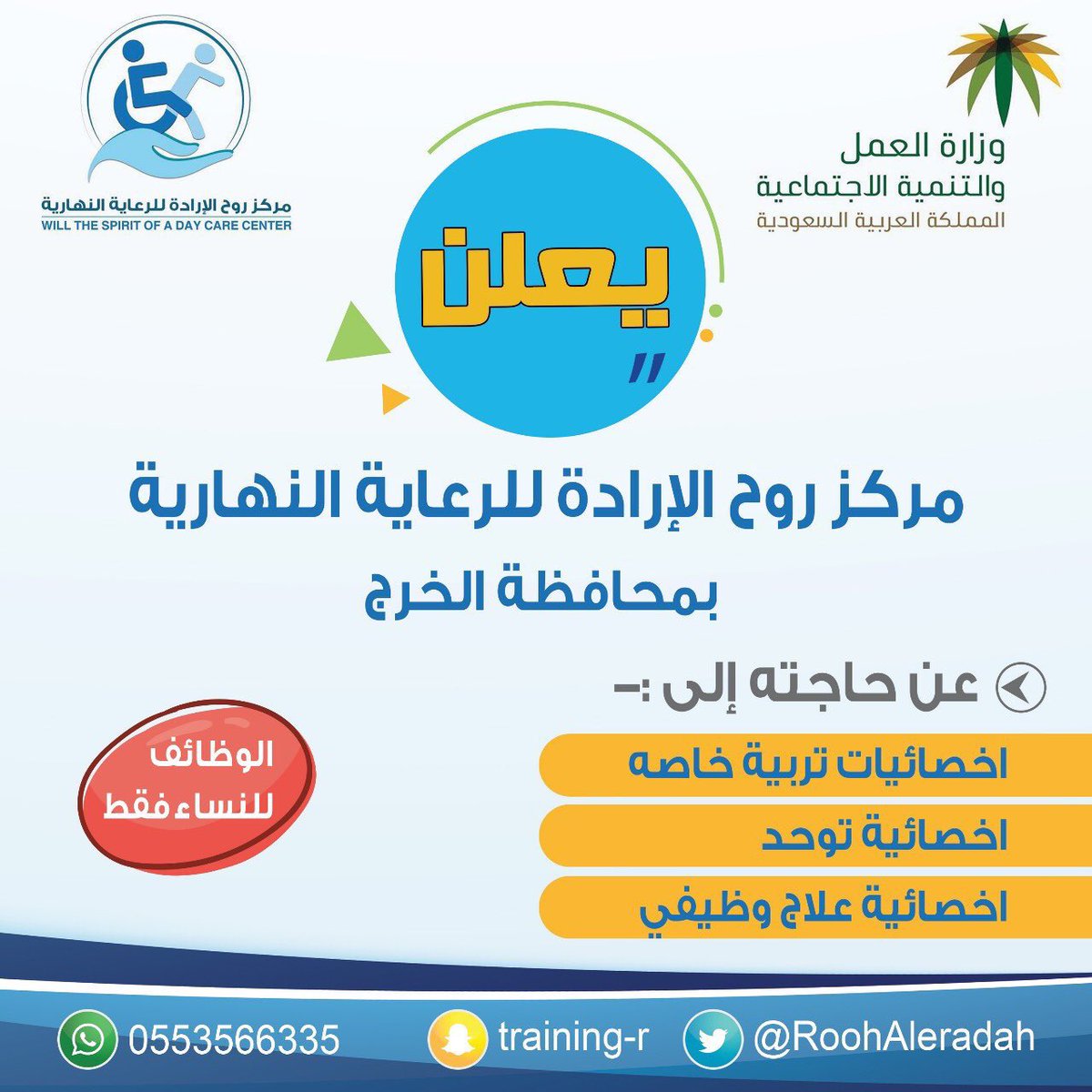 وزارة العمل والتنمية الاجتماعية
المملكة العربية السعودية

مركز روح الإرادة للرعاية النهارية
WILL THE SPIRIT OF A DAY CARE CENTER

يعلن

مركز روح الإرادة للرعاية النهارية
بمحافظة الخرج

عن حاجته إلى :-

اخصائيات تربية خاصه
اخصائية توحد
اخصائية علاج وظيفي

الوظائف للنساء فقط

@RoohAleradah
training-r
0553566335